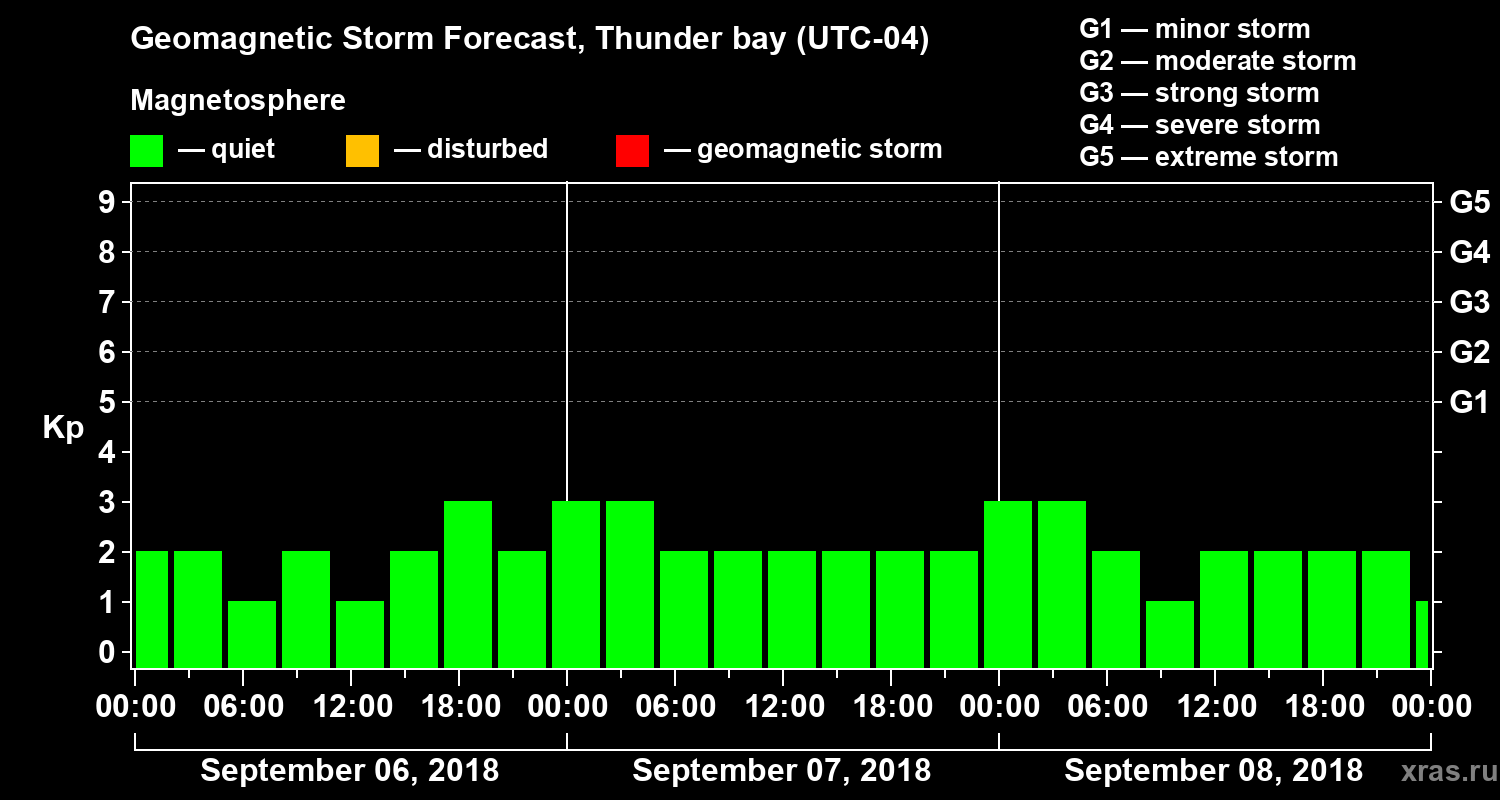 Geomagnetic Storm Forecast, Thunder bay (UTC-04)

Magnetosphere

— quiet — disturbed — geomagnetic storm

G1 — minor storm
G2 — moderate storm
G3 — strong storm
G4 — severe storm
G5 — extreme storm

Kp

9
8
7
6
5
4
3
2
1
0

G5
G4
G3
G2
G1

00:00 06:00 12:00 18:00 00:00 06:00 12:00 18:00 00:00 06:00 12:00 18:00 00:00

September 06, 2018
September 07, 2018
September 08, 2018

xras.ru